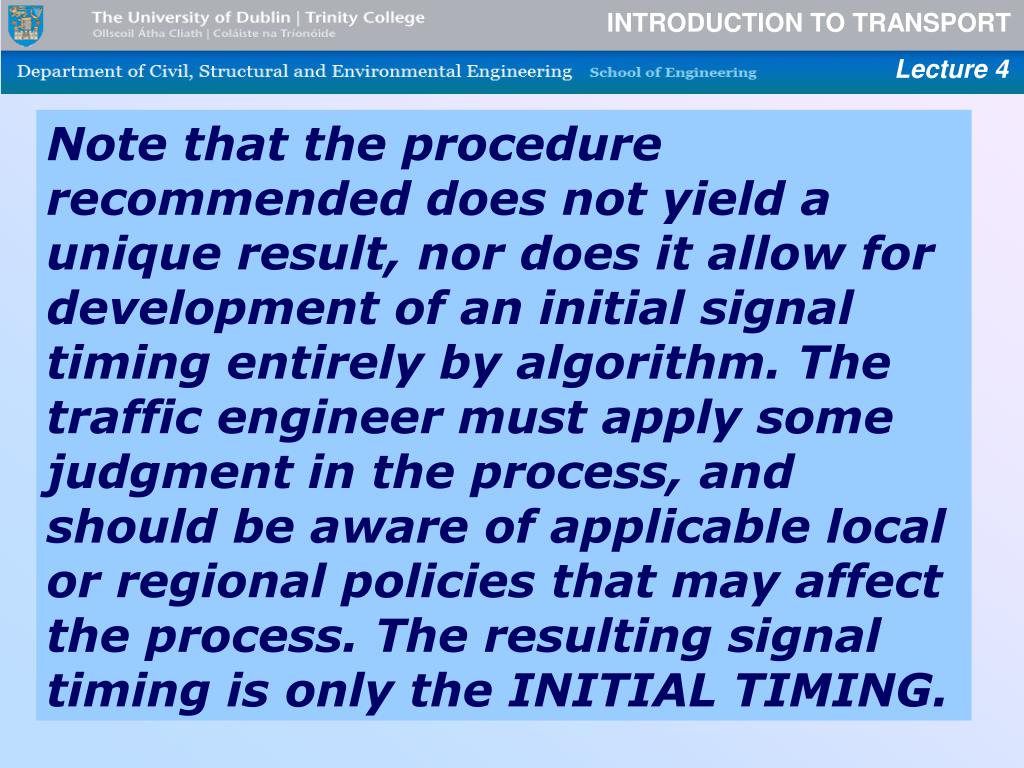 The University of Dublin | Trinity College
Ollscoil Átha Cliath | Coláiste na Tríonóide

INTRODUCTION TO TRANSPORT

Department of Civil, Structural and Environmental Engineering School of Engineering

Lecture 4

Note that the procedure recommended does not yield a unique result, nor does it allow for development of an initial signal timing entirely by algorithm. The traffic engineer must apply some judgment in the process, and should be aware of applicable local or regional policies that may affect the process. The resulting signal timing is only the INITIAL TIMING.